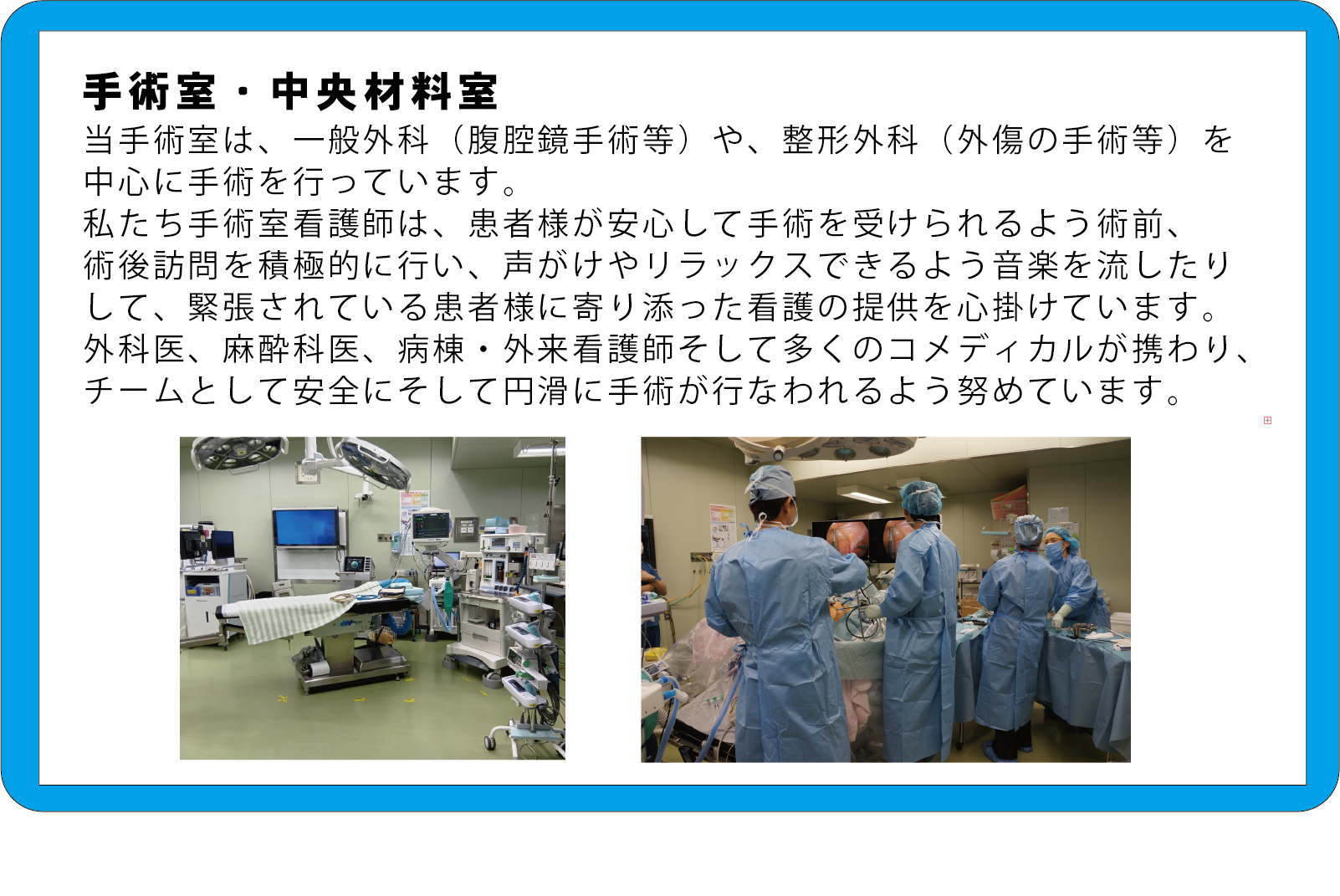 手術室・中央材料室

当手術室は、一般外科（腹腔鏡手術等）や、整形外科（外傷の手術等）を中心に手術を行っています。
私たち手術室看護師は、患者様が安心して手術を受けられるよう術前、術後訪問を積極的に行い、声がけやリラックスできるよう音楽を流したりして、緊張されている患者様に寄り添った看護の提供を心掛けています。
外科医、麻酔科医、病棟・外来看護師そして多くのコメディカルが携わり、チームとして安全にそして円滑に手術が行なわれるよう努めています。